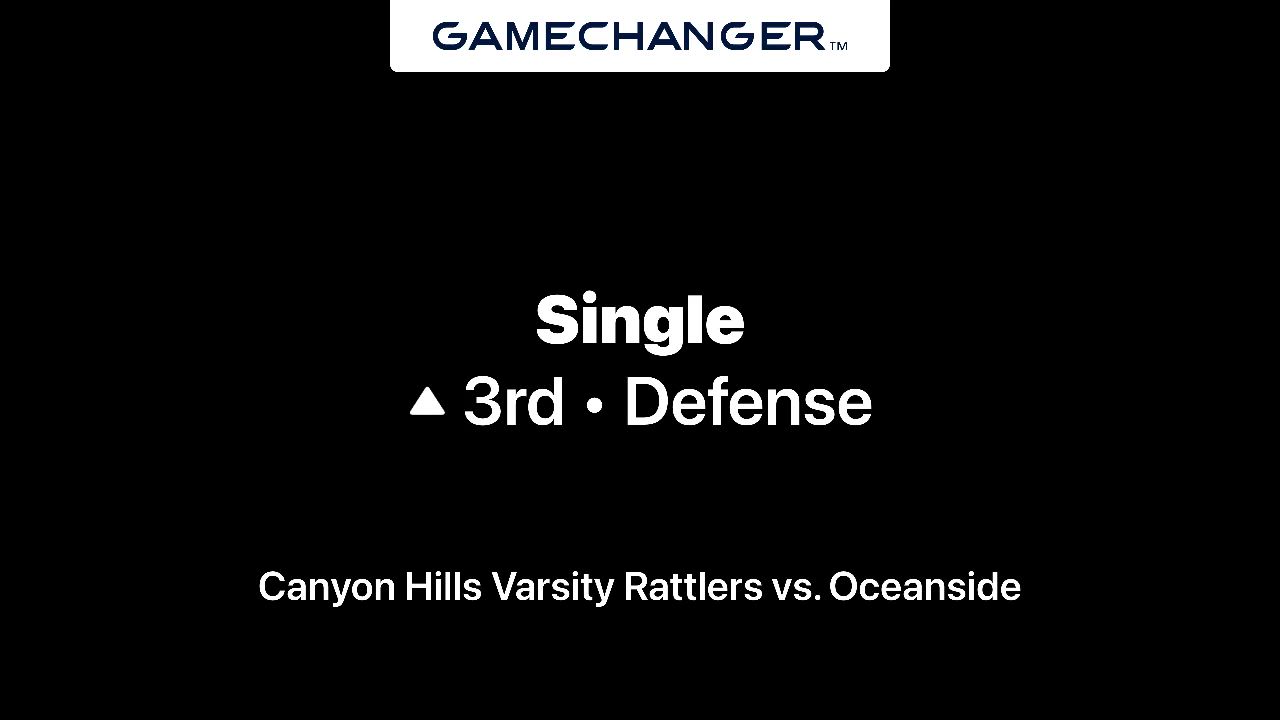 GAMECHANGER™

Single
▲ 3rd • Defense

Canyon Hills Varsity Rattlers vs. Oceanside